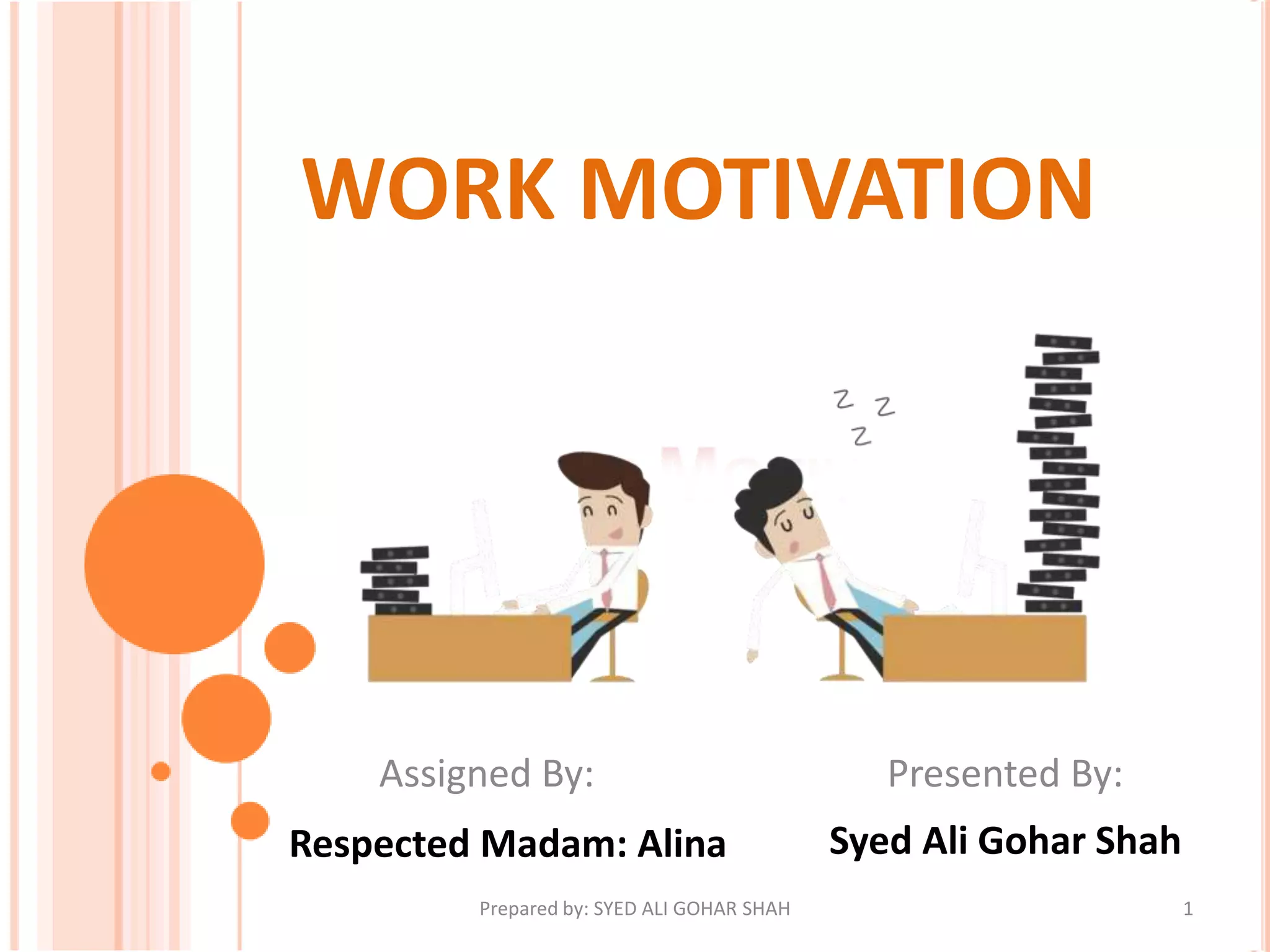 WORK MOTIVATION

Z Z
Z

Assigned By:

Respected Madam: Alina

Presented By:

Syed Ali Gohar Shah

Prepared by: SYED ALI GOHAR SHAH

1